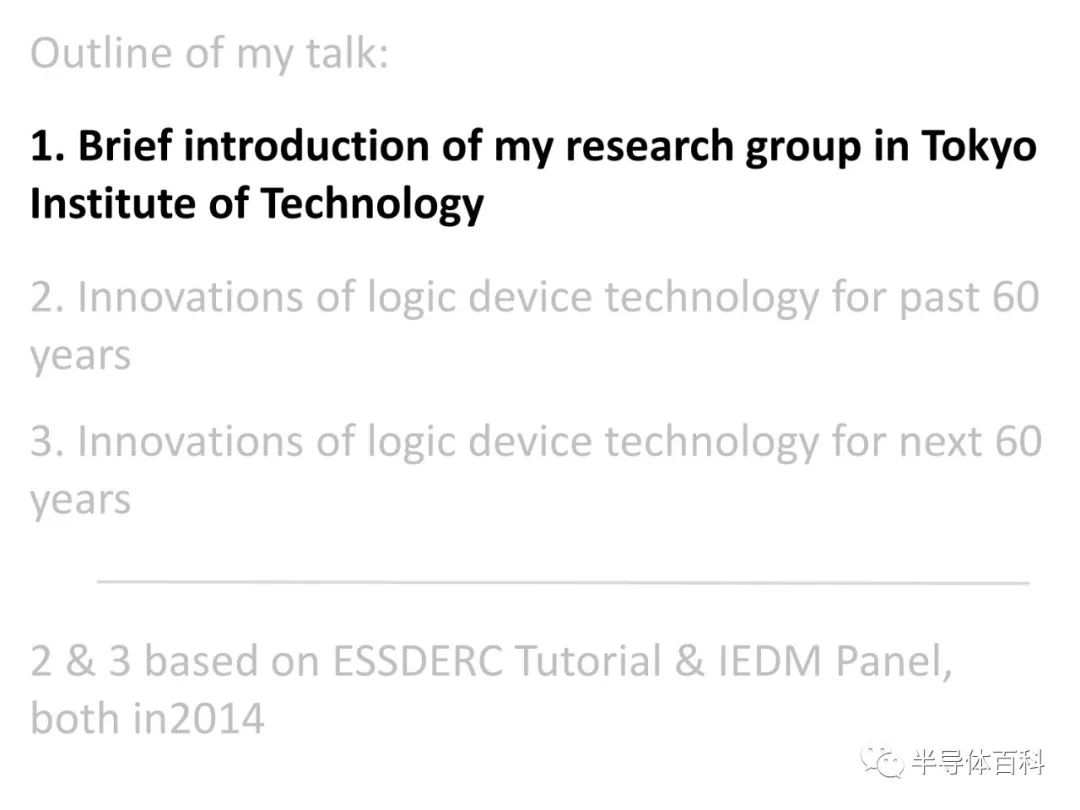 Outline of my talk:

1. Brief introduction of my research group in Tokyo Institute of Technology

2. Innovations of logic device technology for past 60 years

3. Innovations of logic device technology for next 60 years

2 & 3 based on ESSDERC Tutorial & IEDM Panel, both in2014

半导体百科